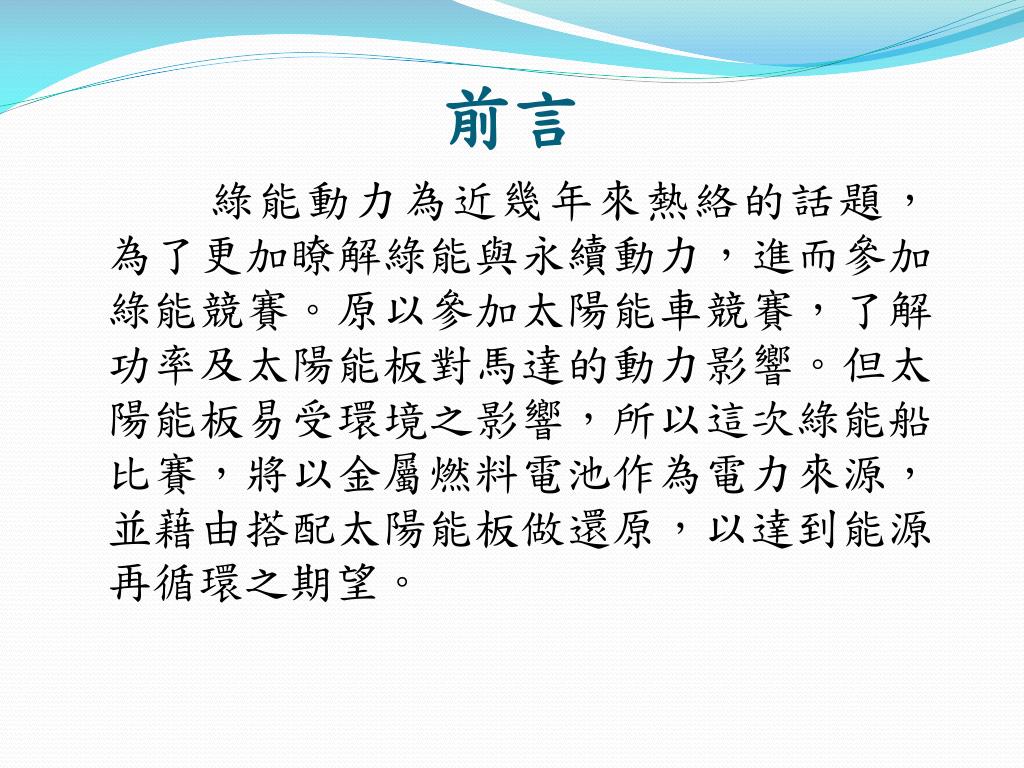 前言

綠能動力為近幾年來熱絡的話題，為了更加瞭解綠能與永續動力，進而參加綠能競賽。原以參加太陽能車競賽，了解功率及太陽能板對馬達的動力影響。但太陽能板易受環境之影響，所以這次綠能船比賽，將以金屬燃料電池作為電力來源，並藉由搭配太陽能板做還原，以達到能源再循環之期望。